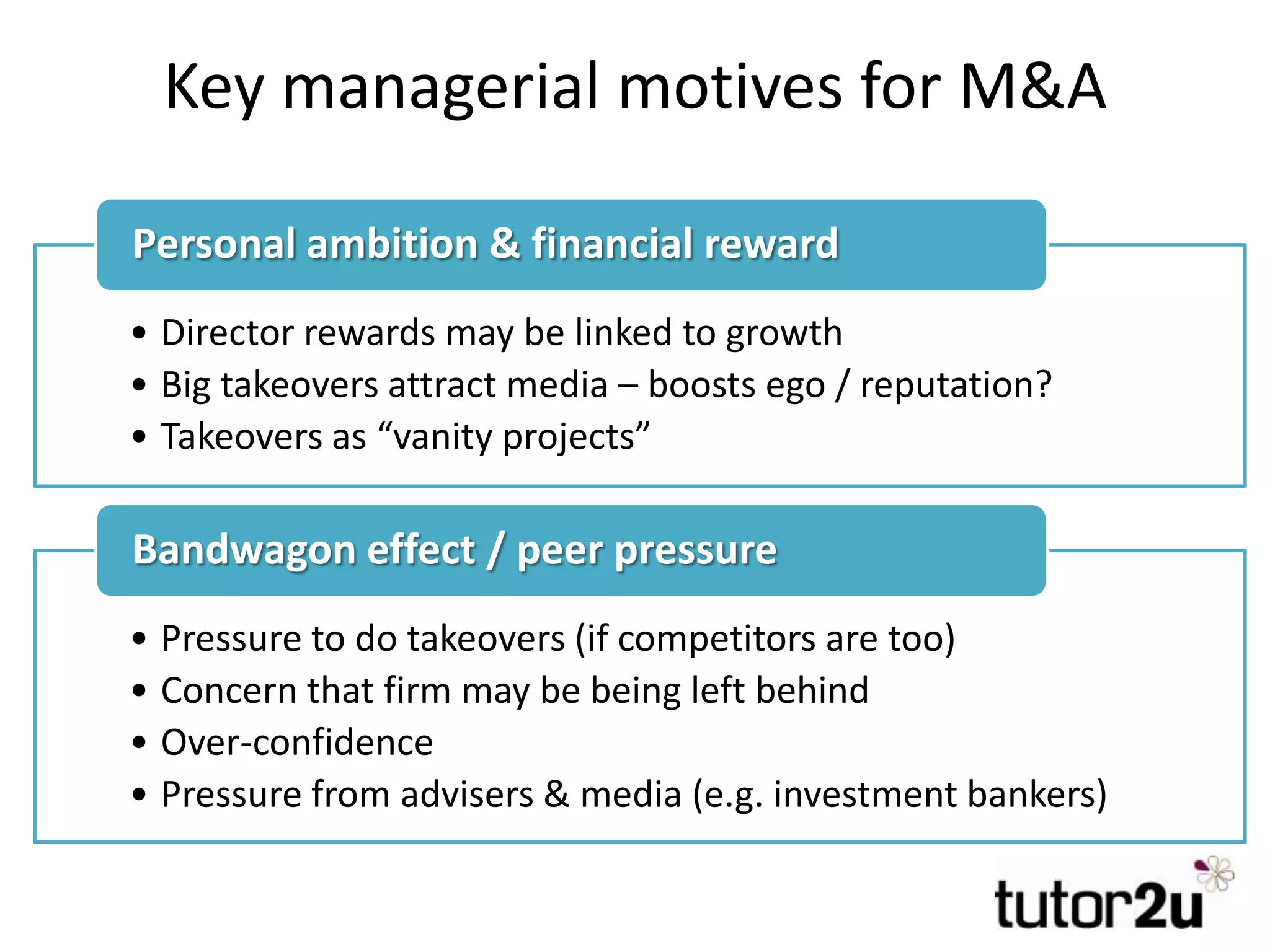 Key managerial motives for M&A

Personal ambition & financial reward

• Director rewards may be linked to growth
• Big takeovers attract media – boosts ego / reputation?
• Takeovers as “vanity projects”

Bandwagon effect / peer pressure

• Pressure to do takeovers (if competitors are too)
• Concern that firm may be being left behind
• Over-confidence
• Pressure from advisers & media (e.g. investment bankers)

tutor2u